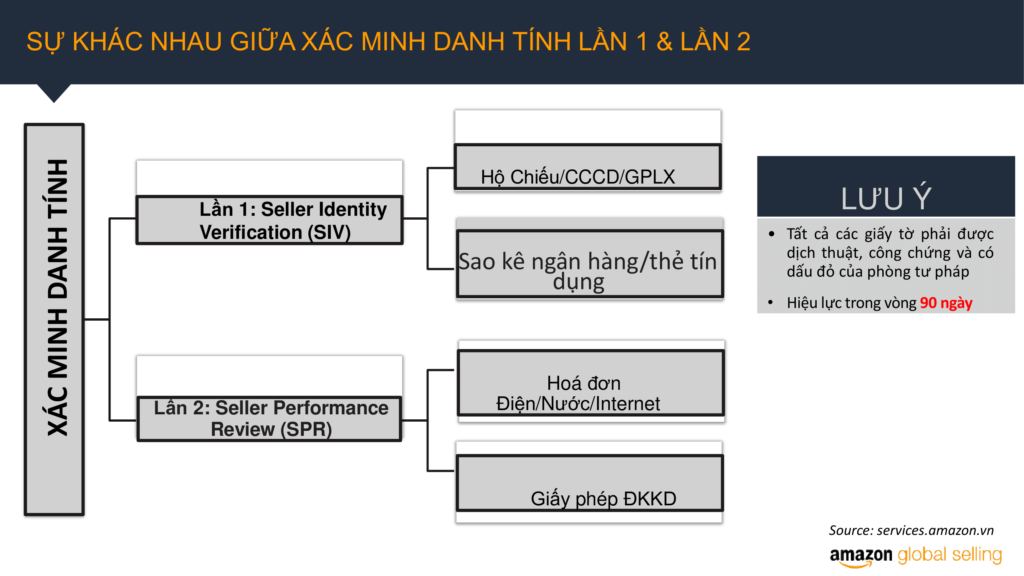 SỰ KHÁC NHAU GIỮA XÁC MINH DANH TÍNH LẦN 1 & LẦN 2

XÁC MINH DANH TÍNH

Lần 1: Seller Identity Verification (SIV)

Hộ Chiếu/CCCD/GPLX

Sao kê ngân hàng/thẻ tín dụng

Lần 2: Seller Performance Review (SPR)

Hoá đơn Điện/Nước/Internet

Giấy phép ĐKKD

LƯU Ý

• Tất cả các giấy tờ phải được dịch thuật, công chứng và có dấu đỏ của phòng tư pháp

• Hiệu lực trong vòng 90 ngày

Source: services.amazon.vn

amazon global selling